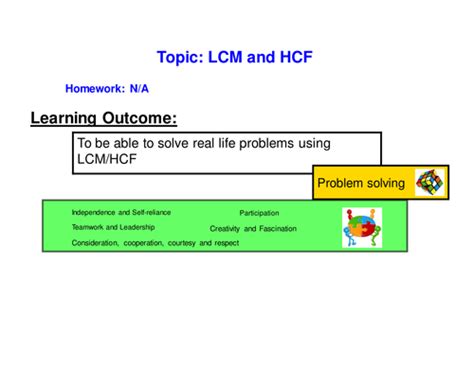 Topic: LCM and HCF

Homework: N/A

Learning Outcome:

To be able to solve real life problems using LCM/HCF

Problem solving

Independence and Self-reliance

Participation

Teamwork and Leadership

Creativity and Fascination

Consideration, cooperation, courtesy and respect